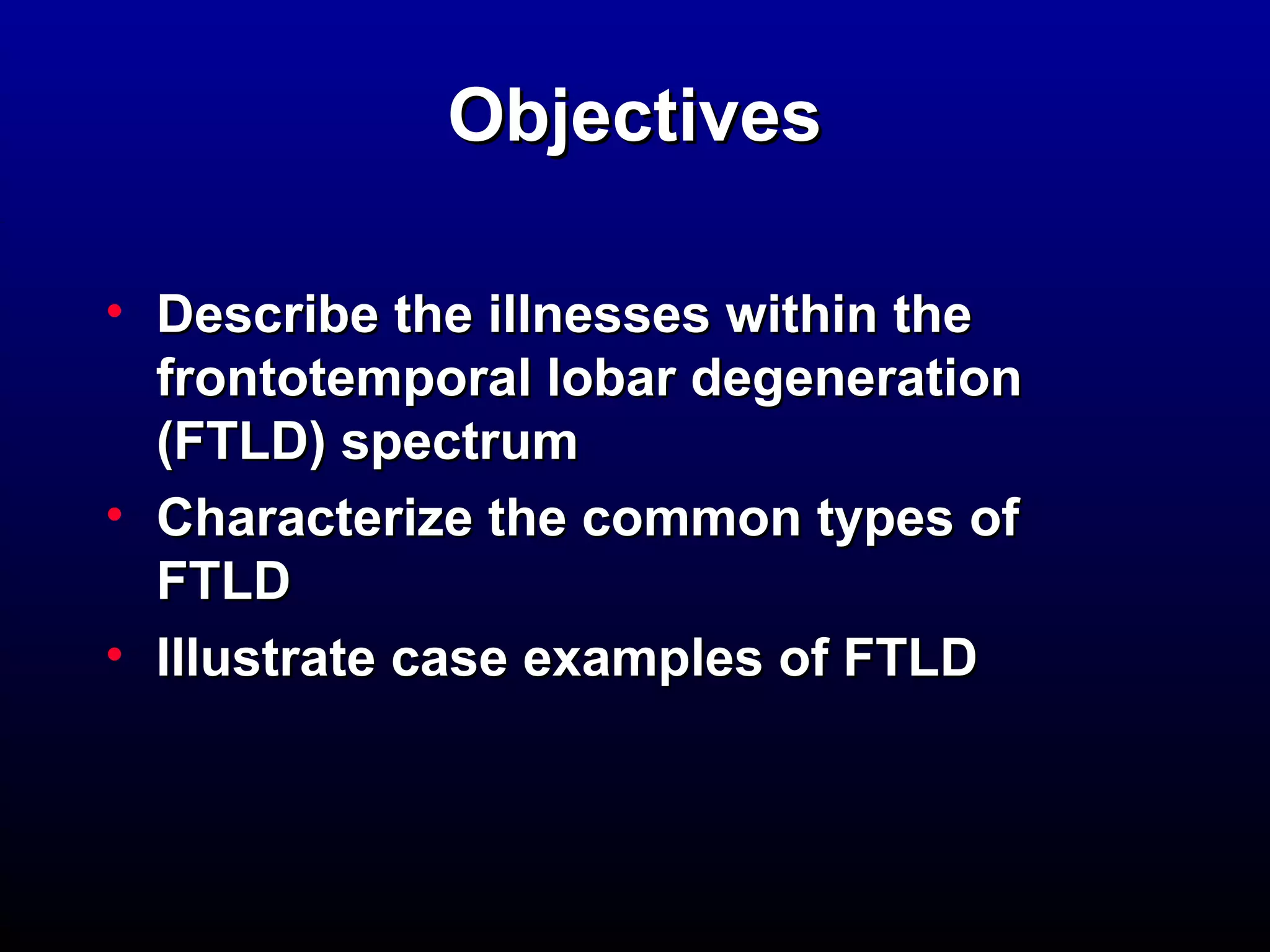 Objectives

• Describe the illnesses within the frontotemporal lobar degeneration (FTLD) spectrum
• Characterize the common types of FTLD
• Illustrate case examples of FTLD